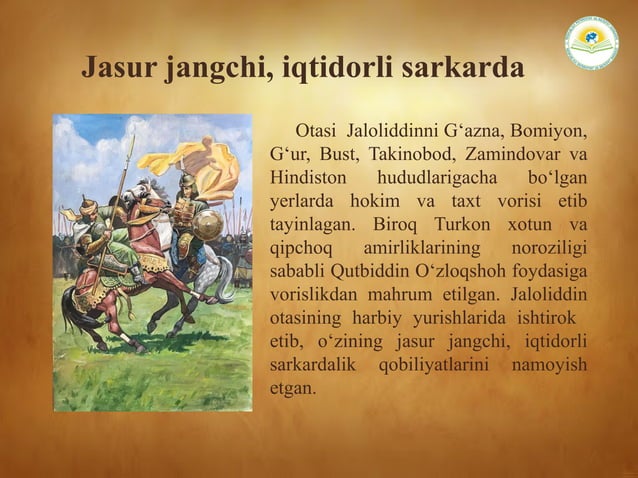 Jasur jangchi, iqtidorli sarkarda

Otasi Jaloliddinni G‘azna, Bomiyon, G‘ur, Bust, Takinobod, Zamindovar va Hindiston hududlarigacha bo‘lgan yerlarda hokim va taxt vorisi etib tayinlagan. Biroq Turkon xotun va qipchoq amirliklarining noroziligi sababli Qutbiddin O‘zloqshoh foydasiga vorislikdan mahrum etilgan. Jaloliddin otasining harbiy yurishlarida ishtirok etib, o‘zining jasur jangchi, iqtidorli sarkardalik qobiliyatlarini namoyish etgan.